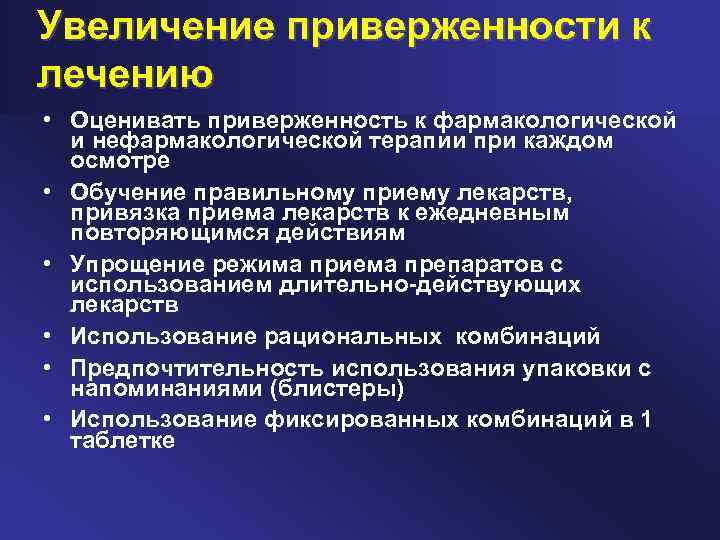 Увеличение приверженности к лечению

• Оценивать приверженность к фармакологической и нефармакологической терапии при каждом осмотре
• Обучение правильному приему лекарств, привязка приема лекарств к ежедневным повторяющимся действиям
• Упрощение режима приема препаратов с использованием длительно-действующих лекарств
• Использование рациональных комбинаций
• Предпочтительность использования упаковки с напоминаниями (блистеры)
• Использование фиксированных комбинаций в 1 таблетке